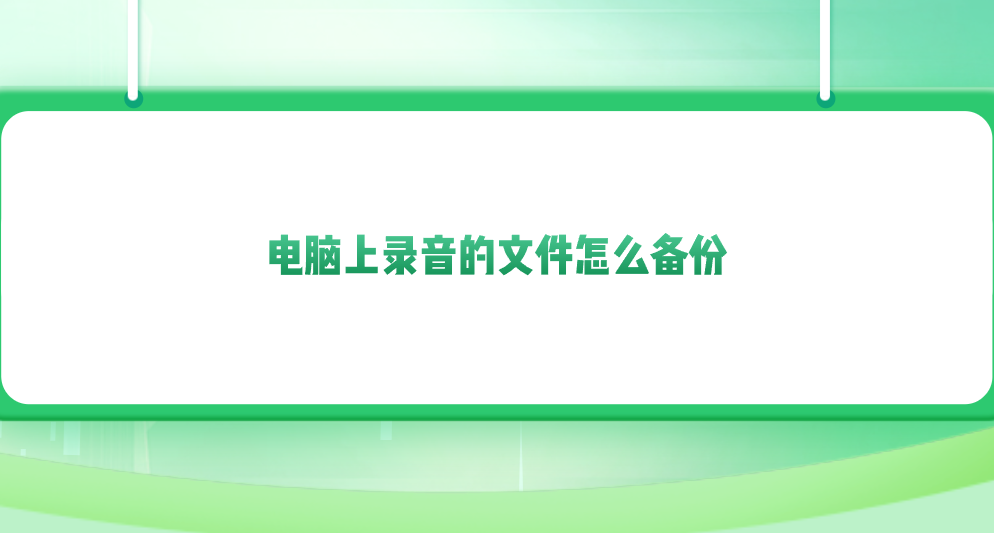 电脑上录音的文件怎么备份